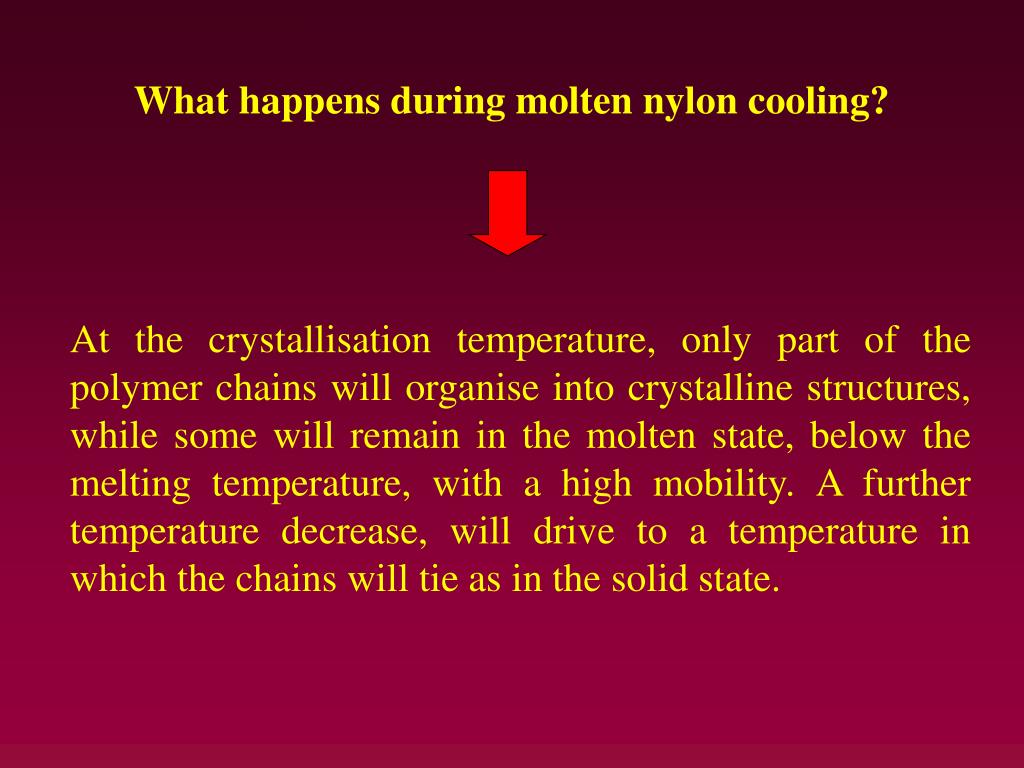 What happens during molten nylon cooling?

At the crystallisation temperature, only part of the polymer chains will organise into crystalline structures, while some will remain in the molten state, below the melting temperature, with a high mobility. A further temperature decrease, will drive to a temperature in which the chains will tie as in the solid state.